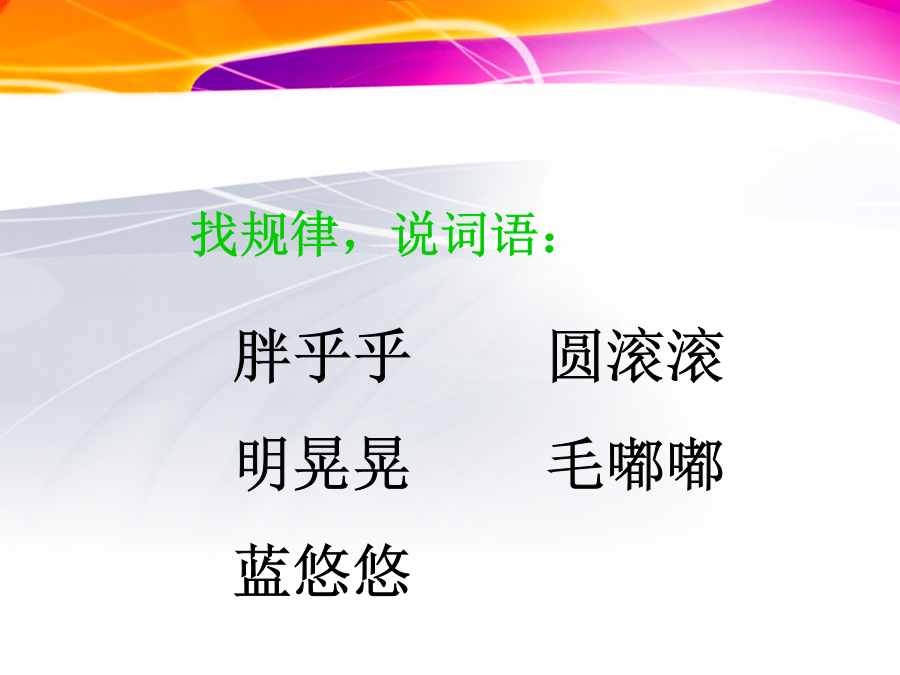 找规律，说词语：

胖乎乎　　圆滚滚
明晃晃　　毛嘟嘟
蓝悠悠